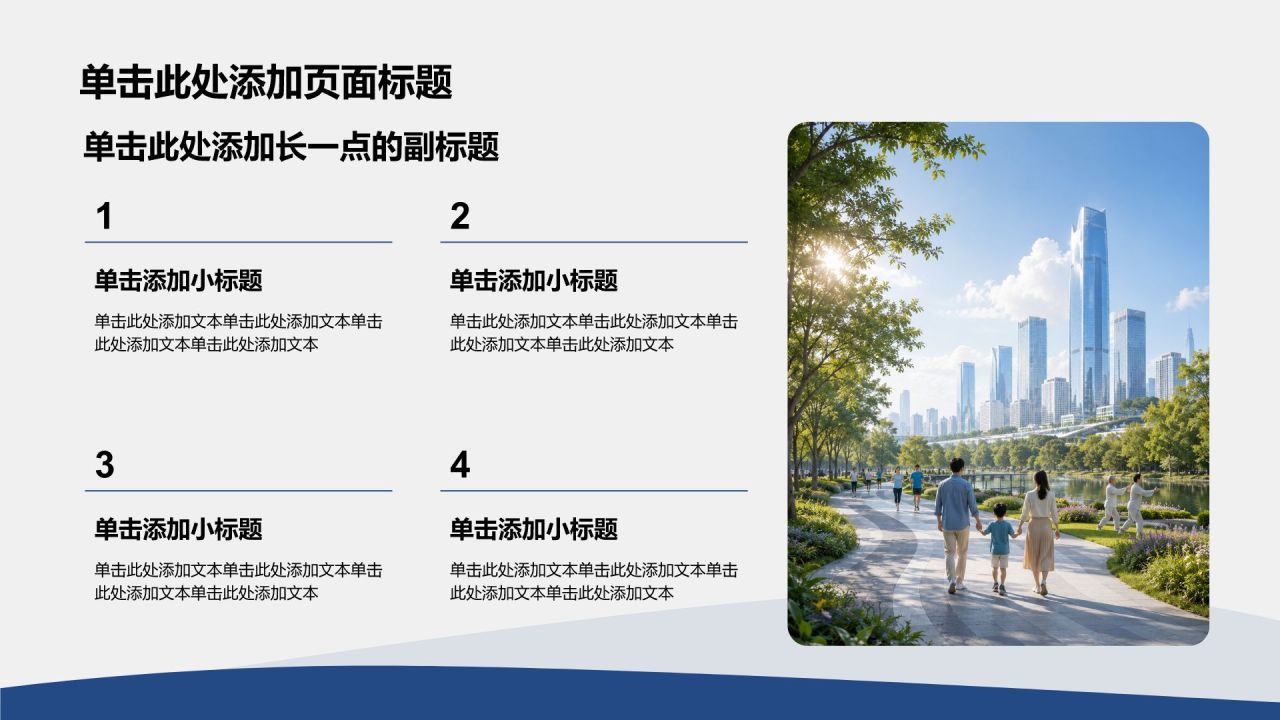 单击此处添加页面标题

单击此处添加长一点的副标题

1

单击添加小标题

单击此处添加文本单击此处添加文本单击此处添加文本单击此处添加文本

2

单击添加小标题

单击此处添加文本单击此处添加文本单击此处添加文本单击此处添加文本

3

单击添加小标题

单击此处添加文本单击此处添加文本单击此处添加文本单击此处添加文本

4

单击添加小标题

单击此处添加文本单击此处添加文本单击此处添加文本单击此处添加文本